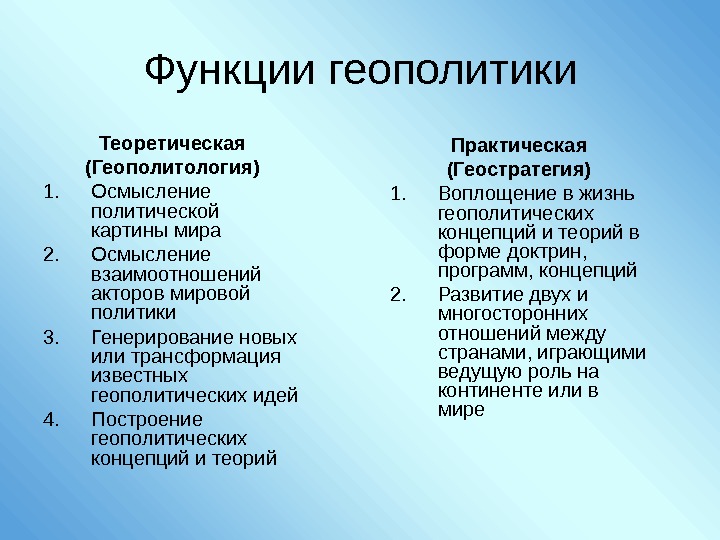 Функции геополитики

Теоретическая (Геополитология)

1. Осмысление политической картины мира
2. Осмысление взаимоотношений акторов мировой политики
3. Генерирование новых или трансформация известных геополитических идей
4. Построение геополитических концепций и теорий

Практическая (Геостратегия)

1. Воплощение в жизнь геополитических концепций и теорий в форме доктрин, программ, концепций
2. Развитие двух и многосторонних отношений между странами, играющими ведущую роль на континенте или в мире